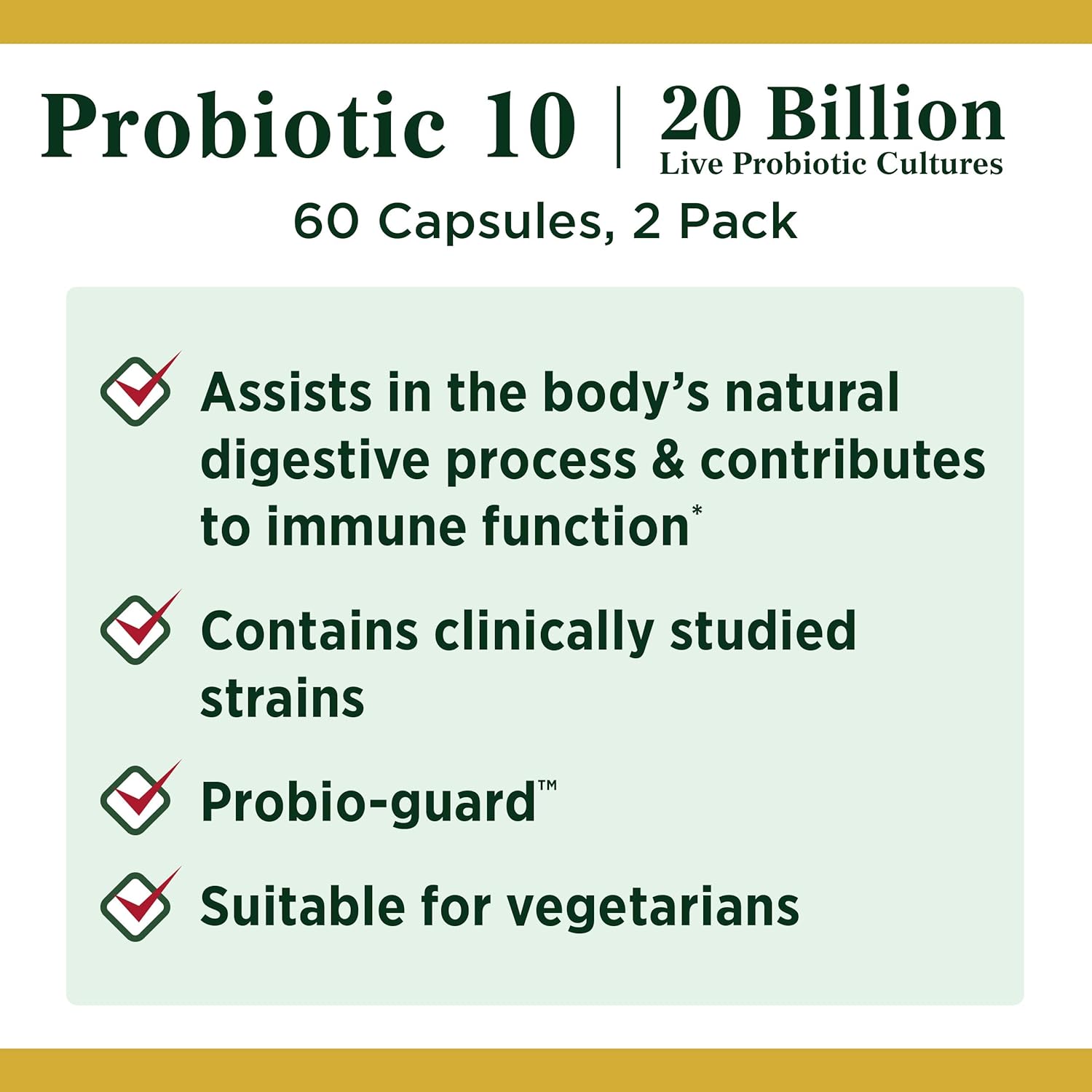 Probiotic 10 | 20 Billion
Live Probiotic Cultures
60 Capsules, 2 Pack

Assists in the body's natural digestive process & contributes to immune function*

Contains clinically studied strains

Probio-guard™

Suitable for vegetarians